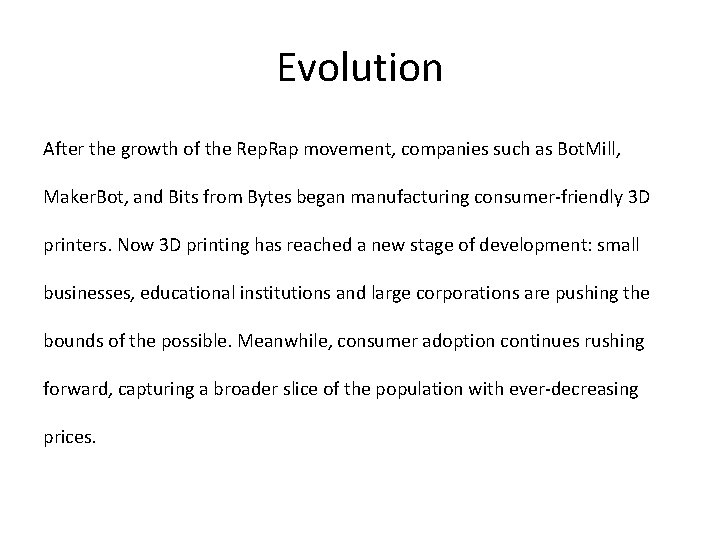 Evolution

After the growth of the RepRap movement, companies such as BotMill, MakerBot, and Bits from Bytes began manufacturing consumer-friendly 3D printers. Now 3D printing has reached a new stage of development: small businesses, educational institutions and large corporations are pushing the bounds of the possible. Meanwhile, consumer adoption continues rushing forward, capturing a broader slice of the population with ever-decreasing prices.